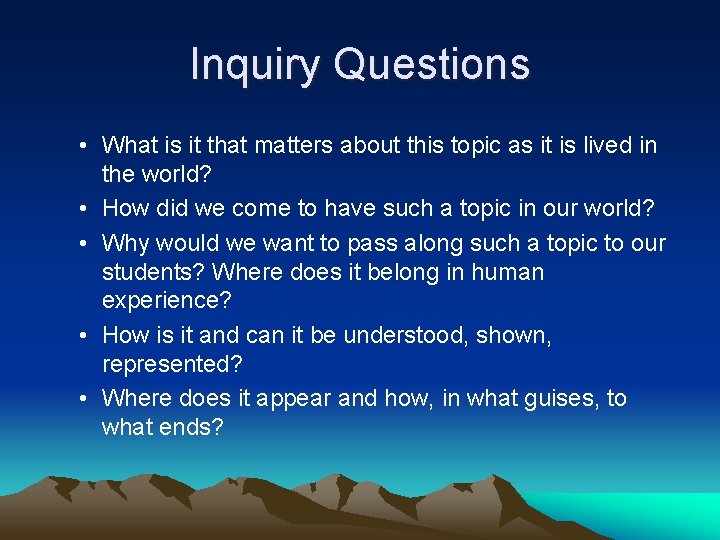 Inquiry Questions

• What is it that matters about this topic as it is lived in the world?
• How did we come to have such a topic in our world?
• Why would we want to pass along such a topic to our students? Where does it belong in human experience?
• How is it and can it be understood, shown, represented?
• Where does it appear and how, in what guises, to what ends?